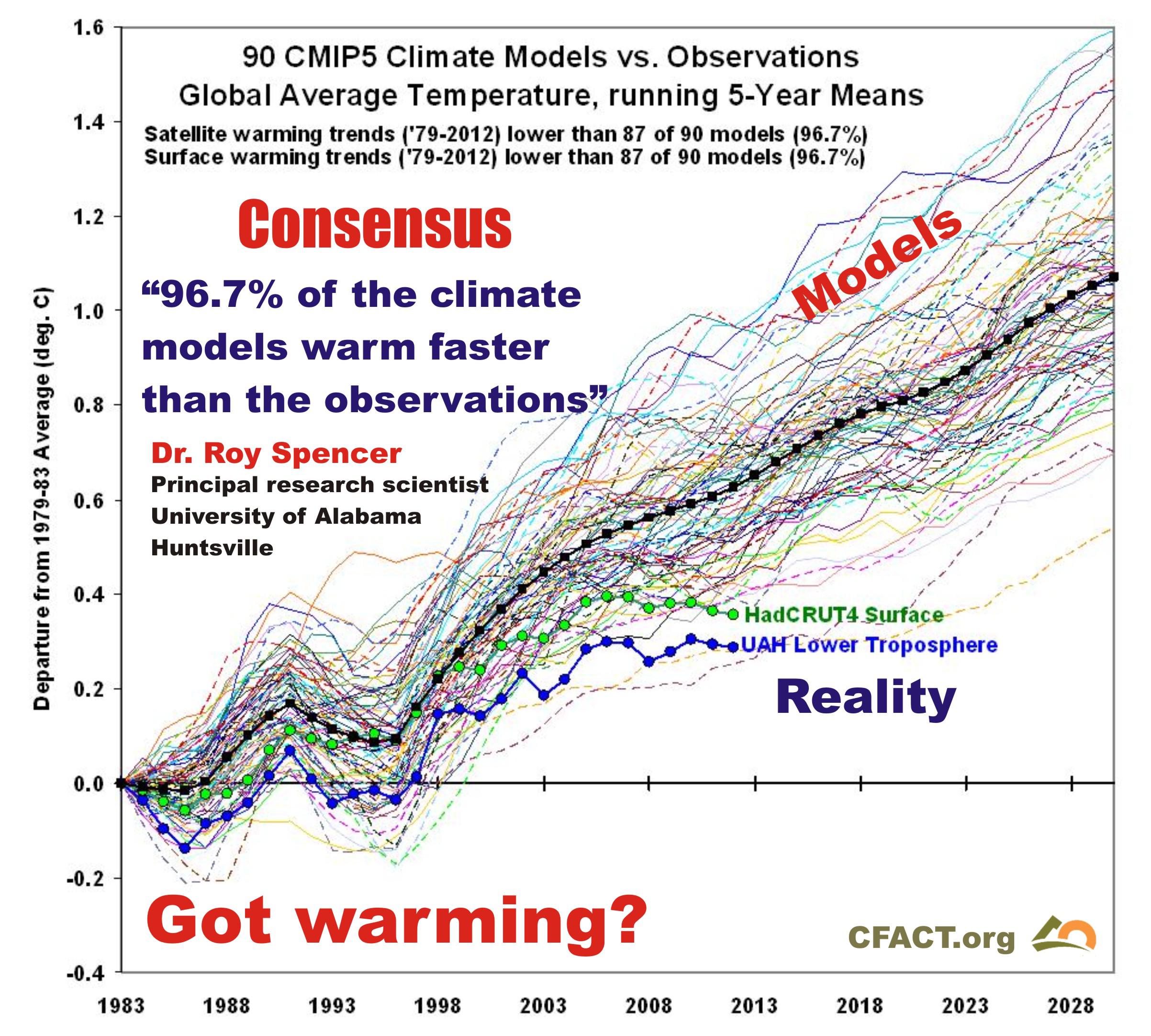 90 CMIP5 Climate Models vs. Observations
Global Average Temperature, running 5-Year Means

Satellite warming trends ('79-2012) lower than 87 of 90 models (96.7%)
Surface warming trends ('79-2012) lower than 87 of 90 models (96.7%)

Consensus

"96.7% of the climate models warm faster than the observations"

Dr. Roy Spencer
Principal research scientist
University of Alabama
Huntsville

Models

HadCRUT4 Surface
UAH Lower Troposphere

Reality

Got warming?

CFACT.org

Departure from 1979-83 Average (deg. C)

1.6
1.4
1.2
1.0
0.8
0.6
0.4
0.2
0.0
-0.2
-0.4

1983 1988 1993 1998 2003 2008 2013 2018 2023 2028